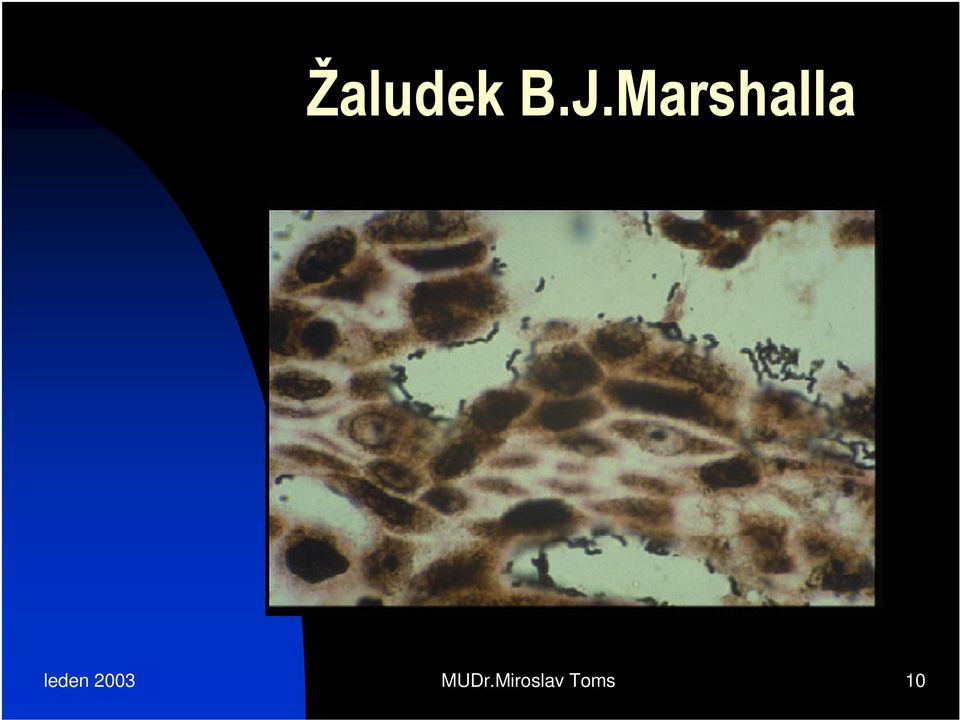 Žaludek B.J.Marshalla

leden 2003

MUDr.Miroslav Toms

10